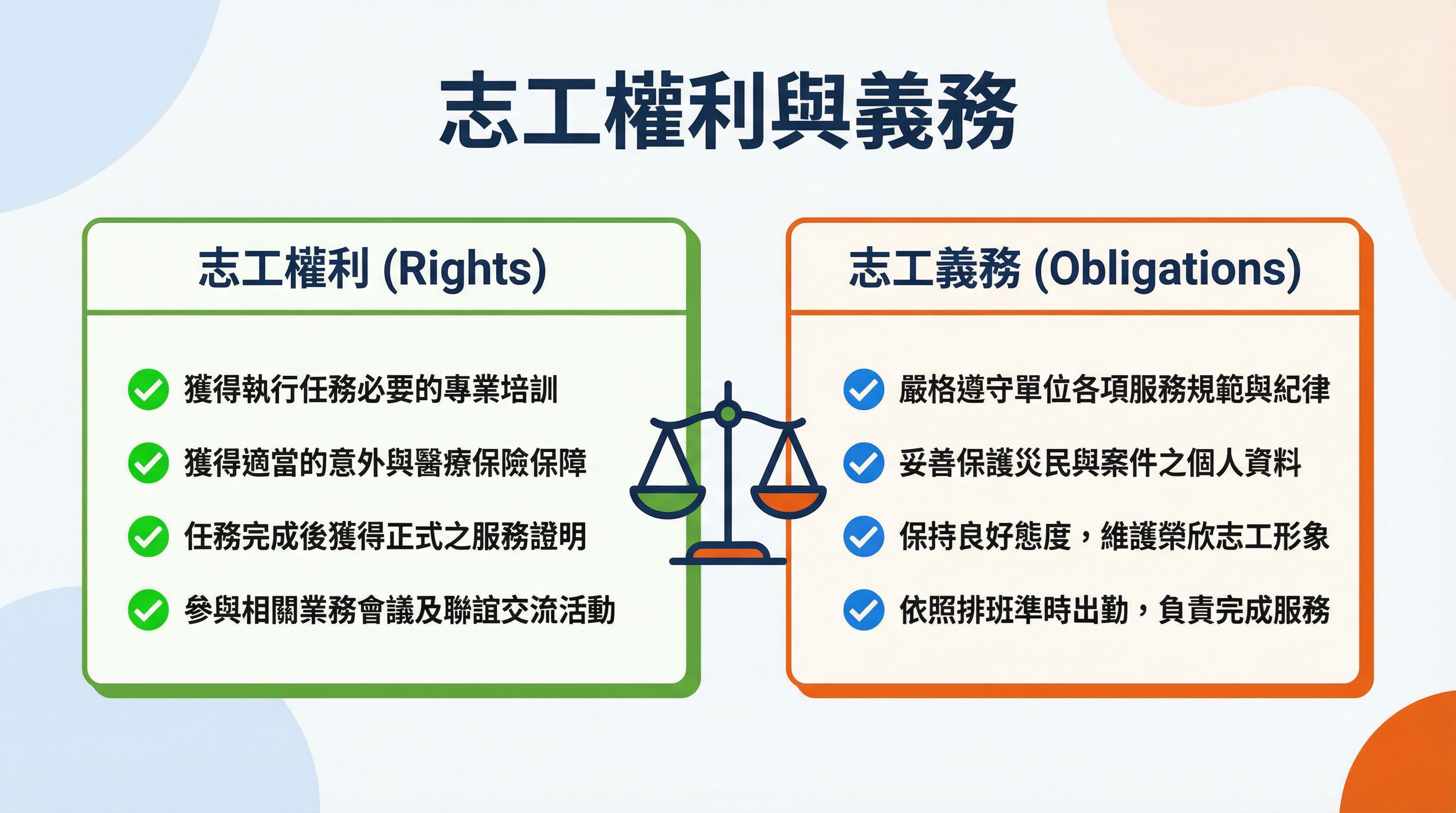 志工權利與義務

志工權利 (Rights)

獲得執行任務必要的專業培訓

獲得適當的意外與醫療保險保障

任務完成後獲得正式之服務證明

參與相關業務會議及聯誼交流活動

志工義務 (Obligations)

嚴格遵守單位各項服務規範與紀律

妥善保護災民與案件之個人資料

保持良好態度，維護榮欣志工形象

依照排班準時出勤，負責完成服務